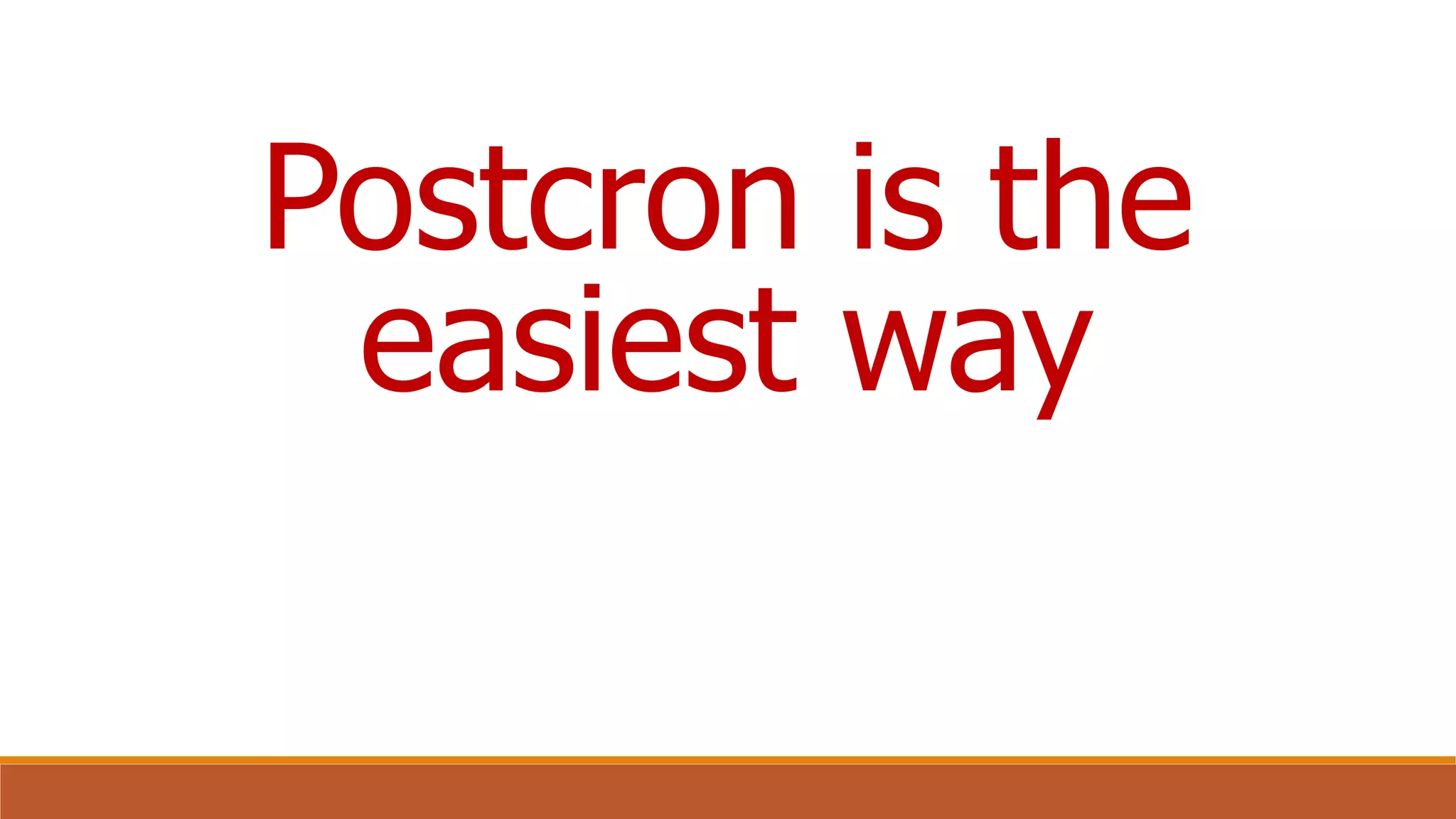 Postcron is the easiest way